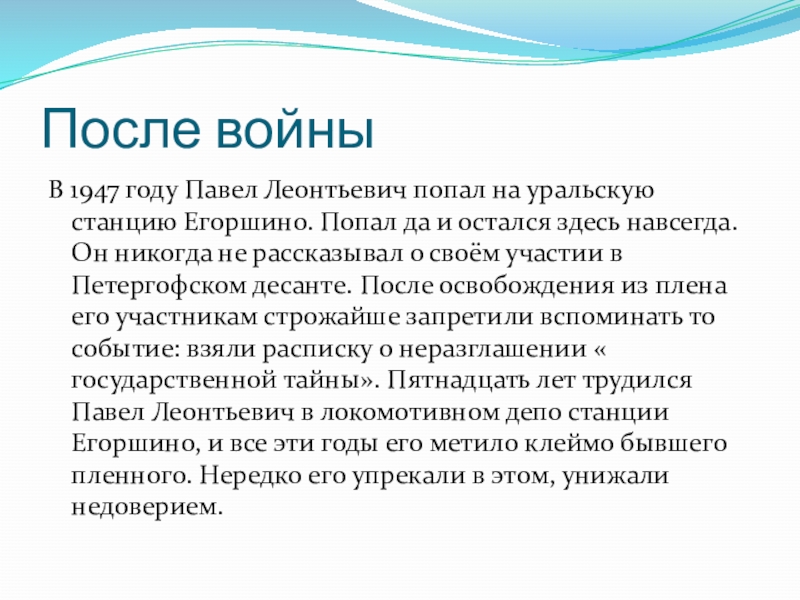 После войны

В 1947 году Павел Леонтьевич попал на уральскую станцию Егоршино. Попал да и остался здесь навсегда. Он никогда не рассказывал о своём участии в Петергофском десанте. После освобождения из плена его участникам строжайше запретили вспоминать то событие: взяли расписку о неразглашении « государственной тайны». Пятнадцать лет трудился Павел Леонтьевич в локомотивном депо станции Егоршино, и все эти годы его метило клеймо бывшего пленного. Нередко его упрекали в этом, унижали недоверием.